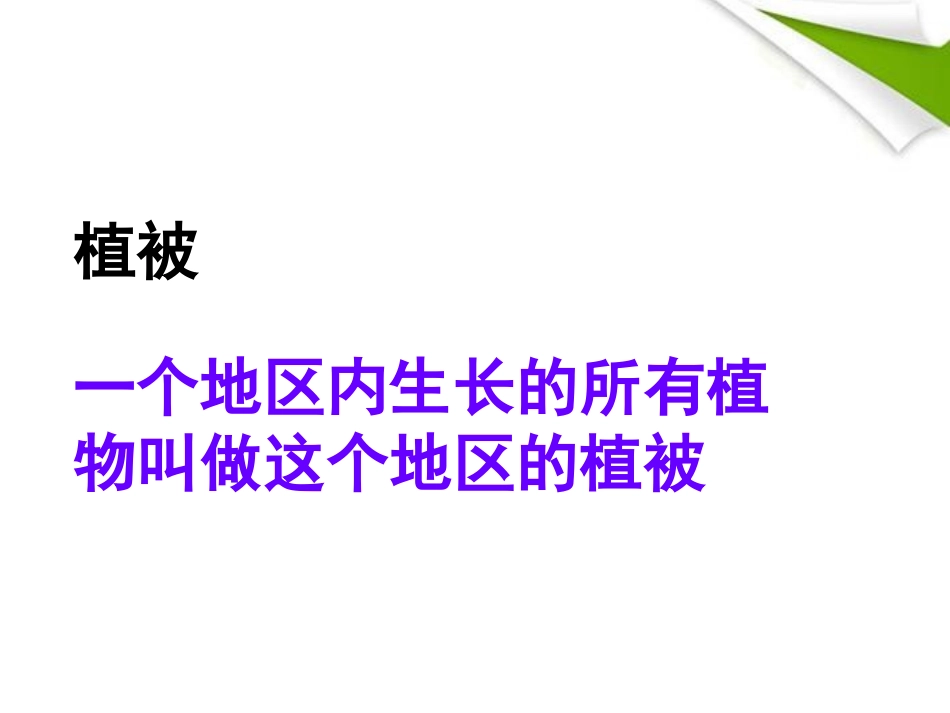 植被

一个地区内生长的所有植物叫做这个地区的植被